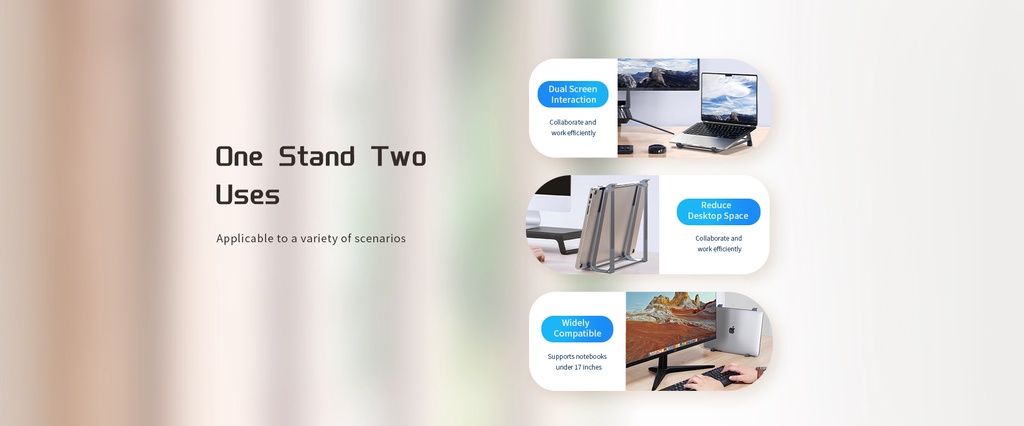 One Stand Two Uses

Applicable to a variety of scenarios

Dual Screen Interaction

Collaborate and work efficiently

Reduce Desktop Space

Collaborate and work efficiently

Widely Compatible

Supports notebooks under 17 inches